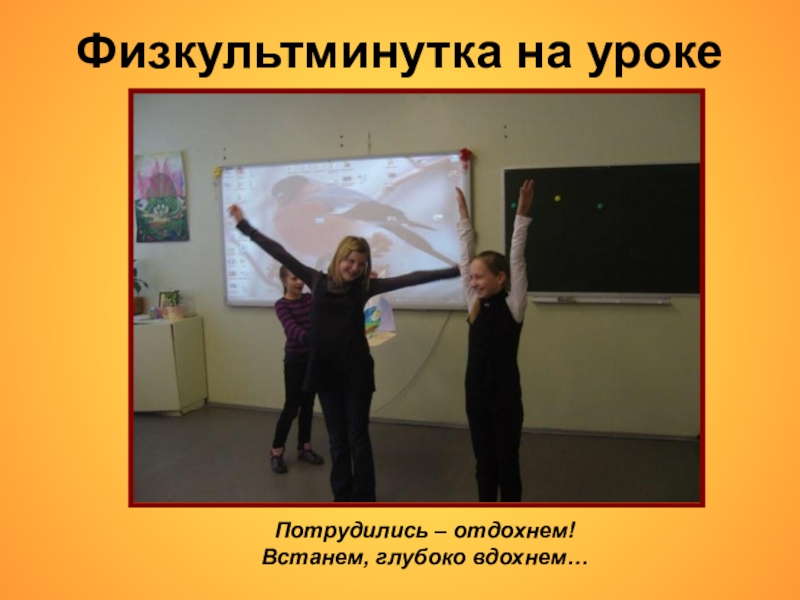 Физкультминутка на уроке

Потрудились – отдохнем!
Встанем, глубоко вдохнем…